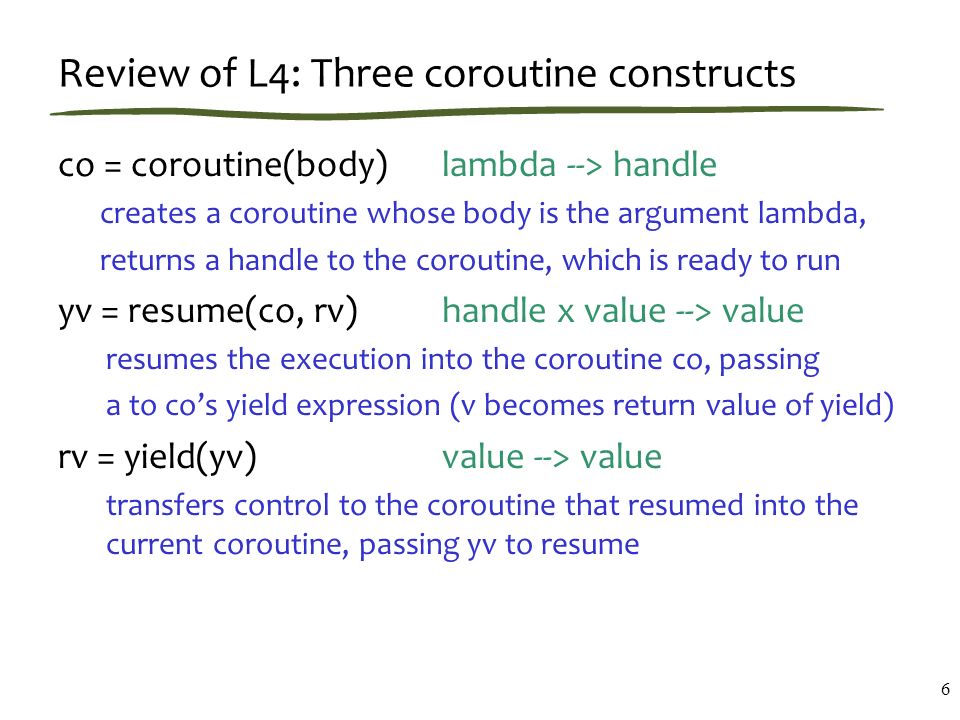 Review of L4: Three coroutine constructs

co = coroutine(body) lambda --> handle

creates a coroutine whose body is the argument lambda, returns a handle to the coroutine, which is ready to run

yv = resume(co, rv) handle x value --> value

resumes the execution into the coroutine co, passing a to co's yield expression (v becomes return value of yield)

rv = yield(yv) value --> value

transfers control to the coroutine that resumed into the current coroutine, passing yv to resume

6